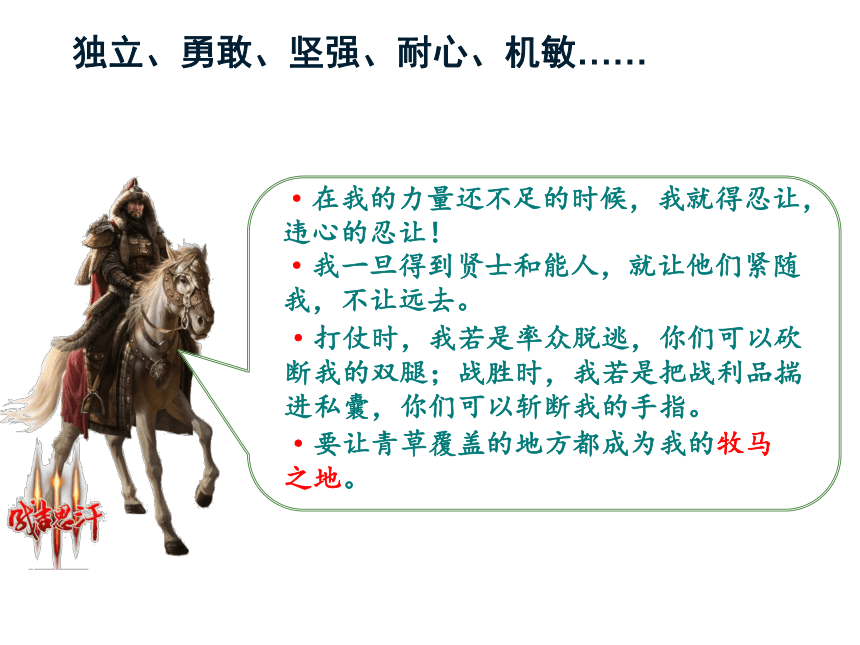 独立、勇敢、坚强、耐心、机敏……

• 在我的力量还不足的时候，我就得忍让，违心的忍让！

• 我一旦得到贤士和能人，就让他们紧随我，不让远去。

• 打仗时，我若是率众脱逃，你们可以砍断我的双腿；战胜时，我若是把战利品揣进私囊，你们可以斩断我的手指。

• 要让青草覆盖的地方都成为我的牧马之地。

成吉思汗